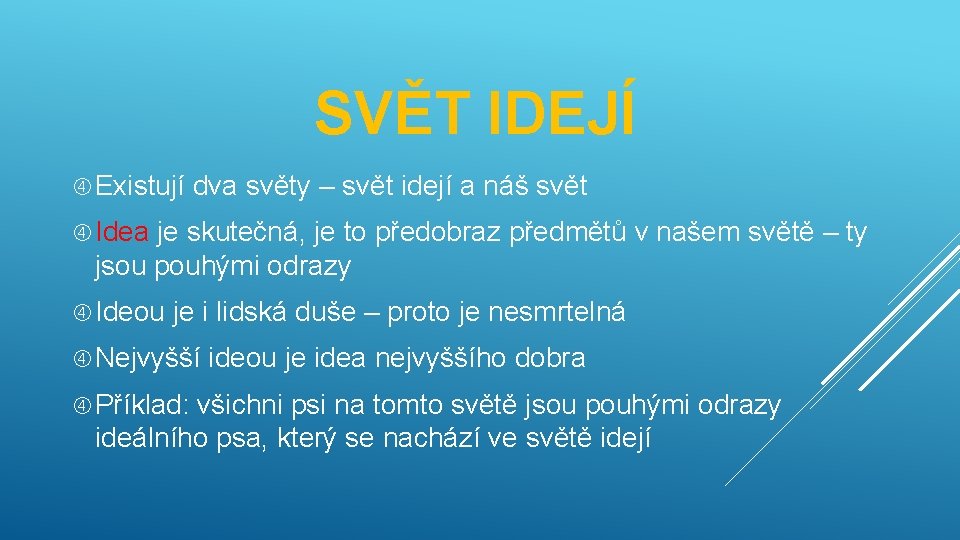 SVĚT IDEJÍ

Existují dva světy – svět idejí a náš svět

Idea je skutečná, je to předobraz předmětů v našem světě – ty jsou pouhými odrazy

Ideou je i lidská duše – proto je nesmrtelná

Nejvyšší ideou je idea nejvyššího dobra

Příklad: všichni psi na tomto světě jsou pouhými odrazy ideálního psa, který se nachází ve světě idejí